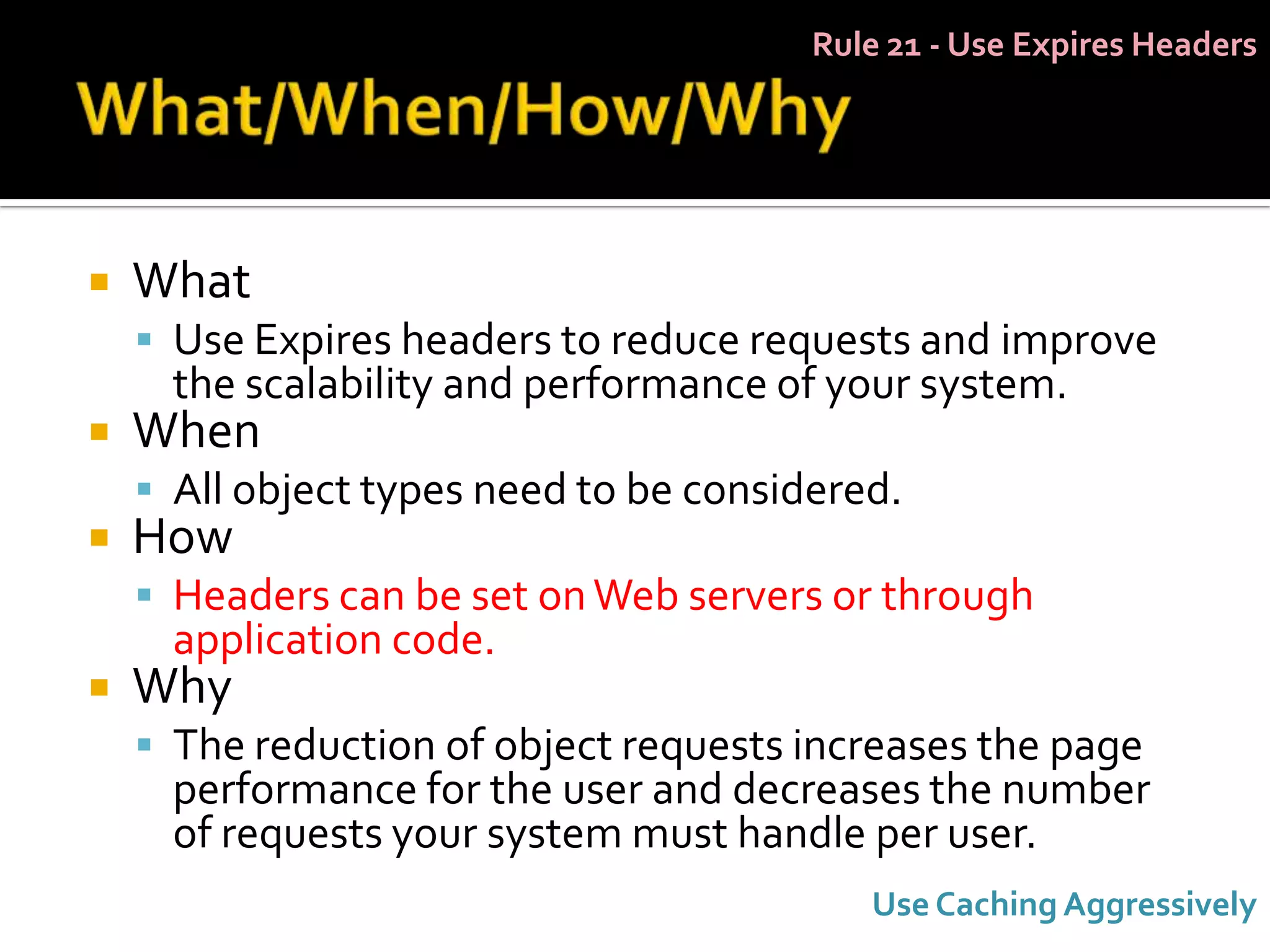 Rule 21 - Use Expires Headers

What/When/How/Why

What

Use Expires headers to reduce requests and improve the scalability and performance of your system.

When

All object types need to be considered.

How

Headers can be set on Web servers or through application code.

Why

The reduction of object requests increases the page performance for the user and decreases the number of requests your system must handle per user.

Use Caching Aggressively